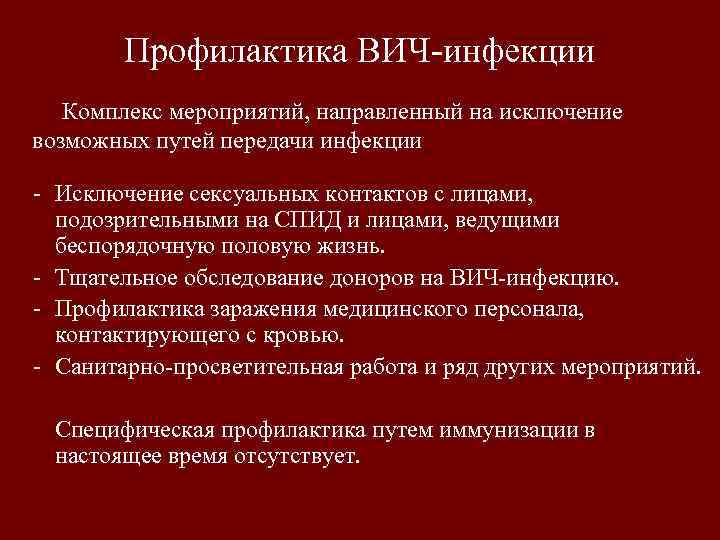 Профилактика ВИЧ-инфекции

Комплекс мероприятий, направленный на исключение возможных путей передачи инфекции

- Исключение сексуальных контактов с лицами, подозрительными на СПИД и лицами, ведущими беспорядочную половую жизнь.
- Тщательное обследование доноров на ВИЧ-инфекцию.
- Профилактика заражения медицинского персонала, контактирующего с кровью.
- Санитарно-просветительная работа и ряд других мероприятий.

Специфическая профилактика путем иммунизации в настоящее время отсутствует.